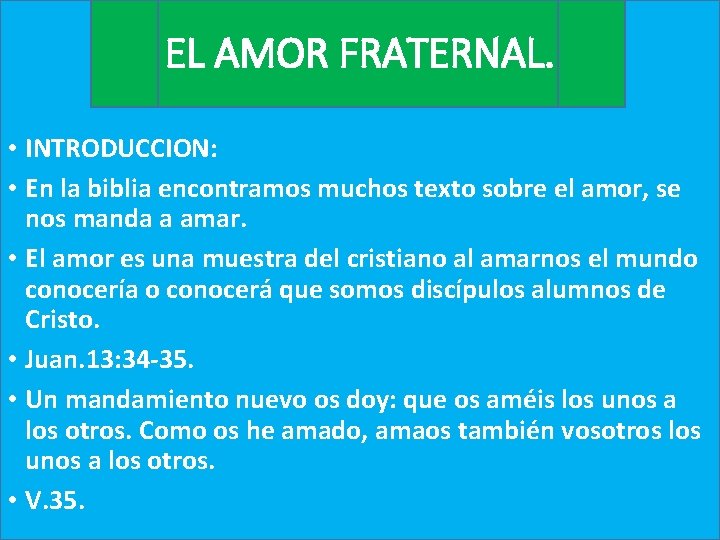 EL AMOR FRATERNAL.

• INTRODUCCION:

• En la biblia encontramos muchos texto sobre el amor, se nos manda a amar.

• El amor es una muestra del cristiano al amarnos el mundo conocería o conocerá que somos discípulos alumnos de Cristo.

• Juan.13:34-35.

• Un mandamiento nuevo os doy: que os améis los unos a los otros. Como os he amado, amaos también vosotros los unos a los otros.

• V.35.